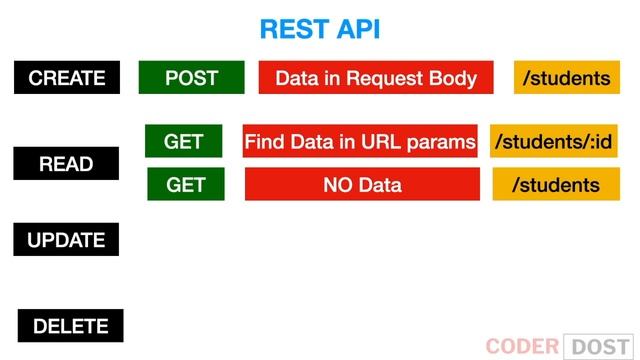 REST API

CREATE

POST

Data in Request Body

/students

READ

GET

Find Data in URL params

/students/:id

GET

NO Data

/students

UPDATE

DELETE

CODER DOST